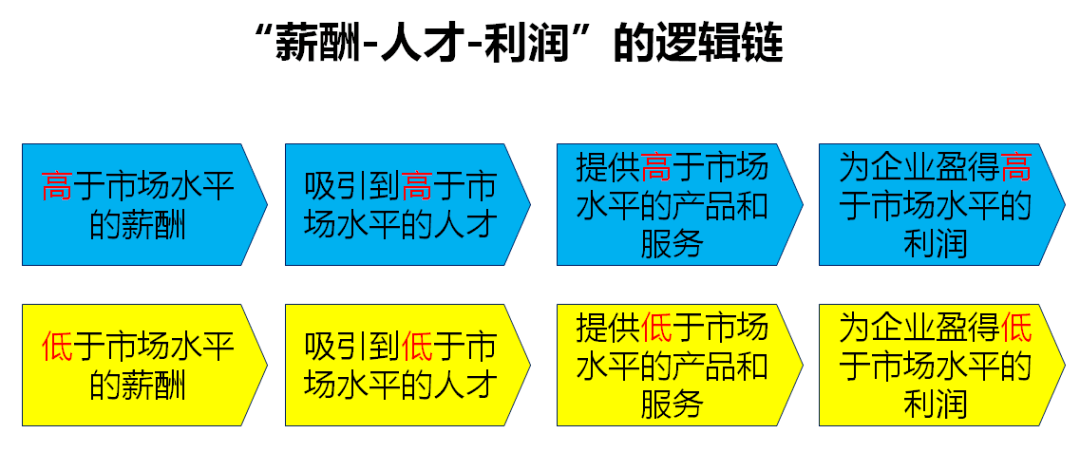 “薪酬-人才-利润”的逻辑链

高于市场水平的薪酬

吸引到高于市场水平的人才

提供高于市场水平的产品和服务

为企业盈得高于市场水平的利润

低于市场水平的薪酬

吸引到低于市场水平的人才

提供低于市场水平的产品和服务

为企业盈得低于市场水平的利润